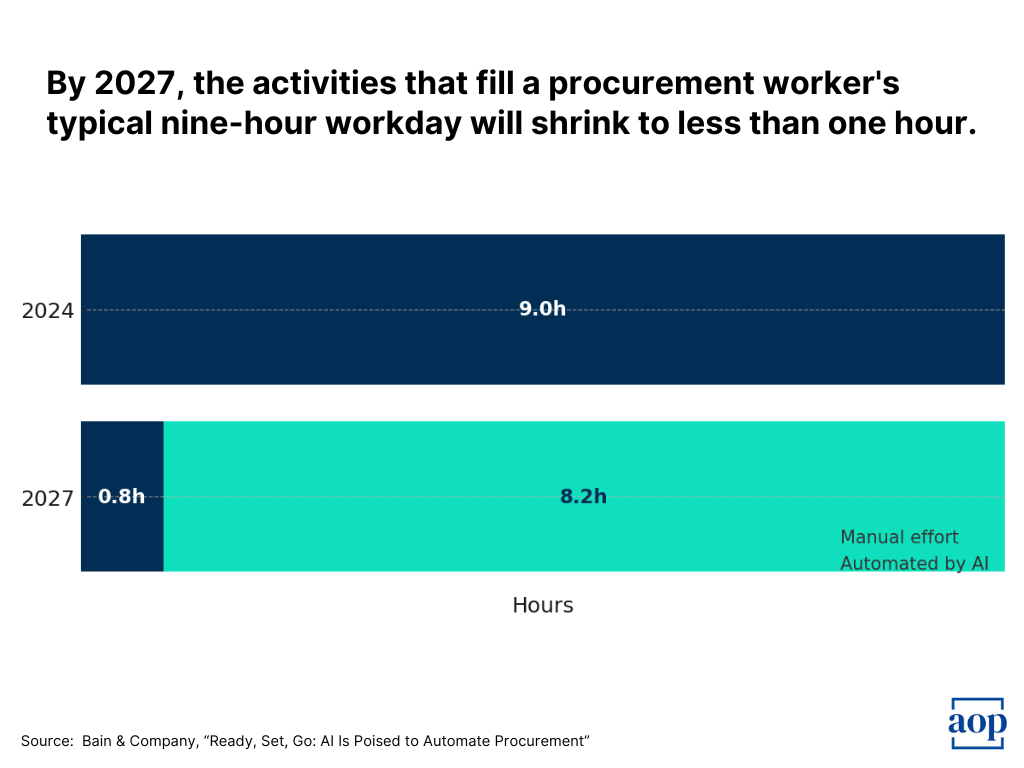 By 2027, the activities that fill a procurement worker's typical nine-hour workday will shrink to less than one hour.

2024

9.0h

2027

0.8h

8.2h

Manual effort
Automated by AI

Hours

Source: Bain & Company, “Ready, Set, Go: AI Is Poised to Automate Procurement”

aop